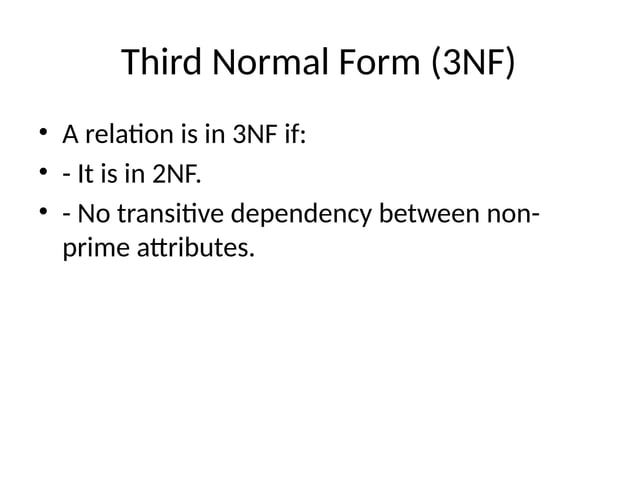 Third Normal Form (3NF)

• A relation is in 3NF if:
• - It is in 2NF.
• - No transitive dependency between non-prime attributes.